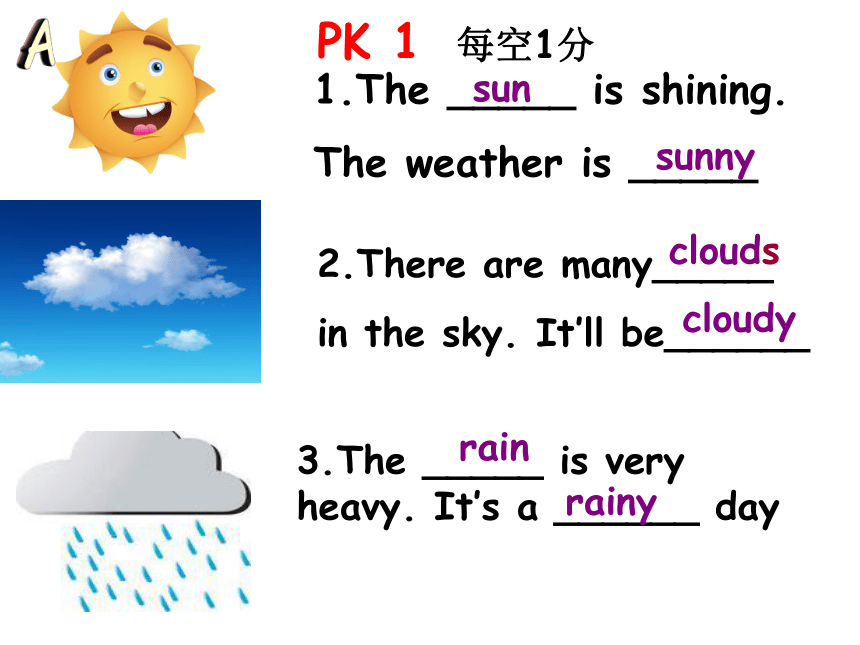 A

PK 1 每空1分

1.The sun is shining. The weather is sunny

2.There are many clouds in the sky. It'll be cloudy

3.The rain is very heavy. It's a rainy day